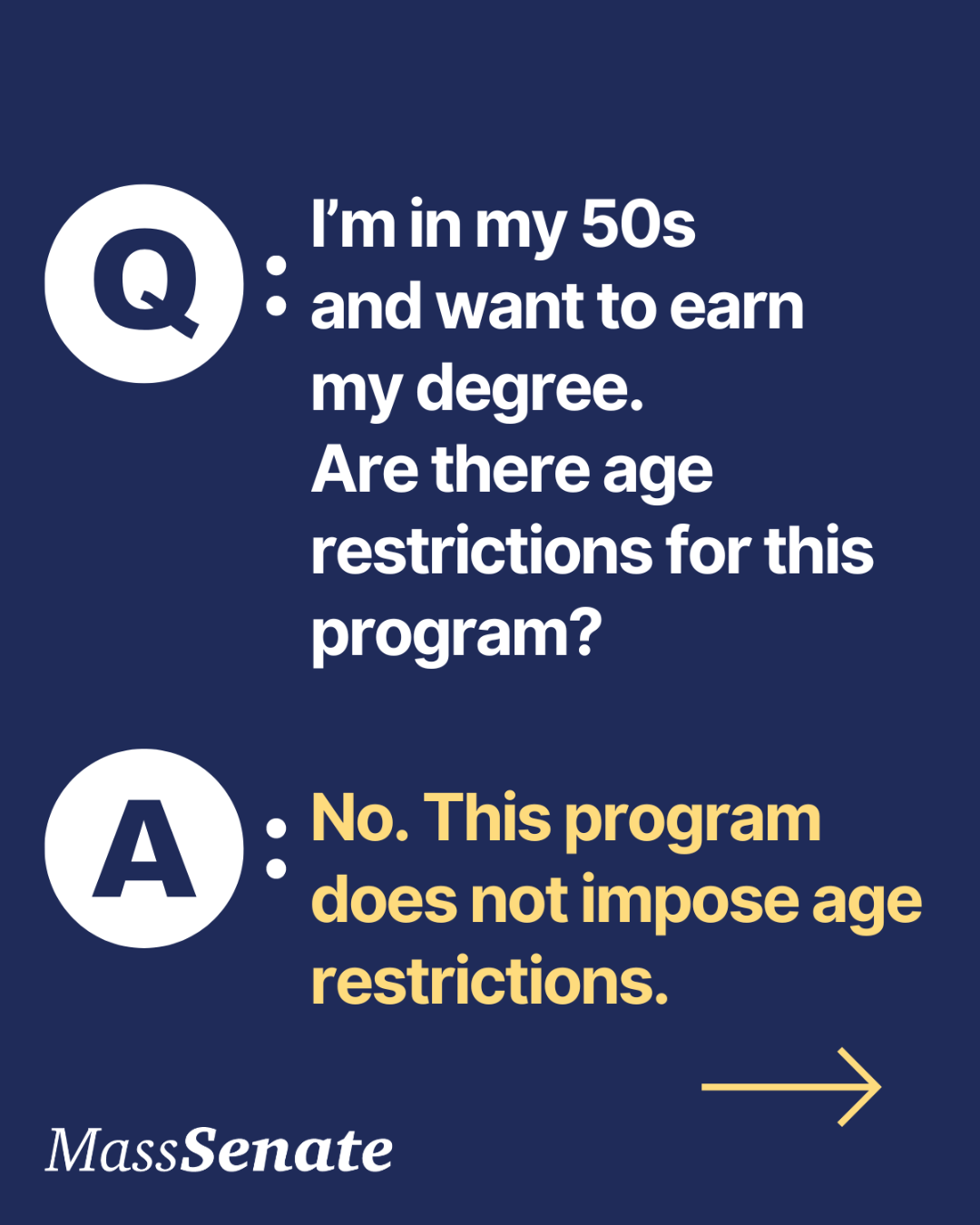 Q: I'm in my 50s and want to earn my degree. Are there age restrictions for this program?

A: No. This program does not impose age restrictions.

MassSenate